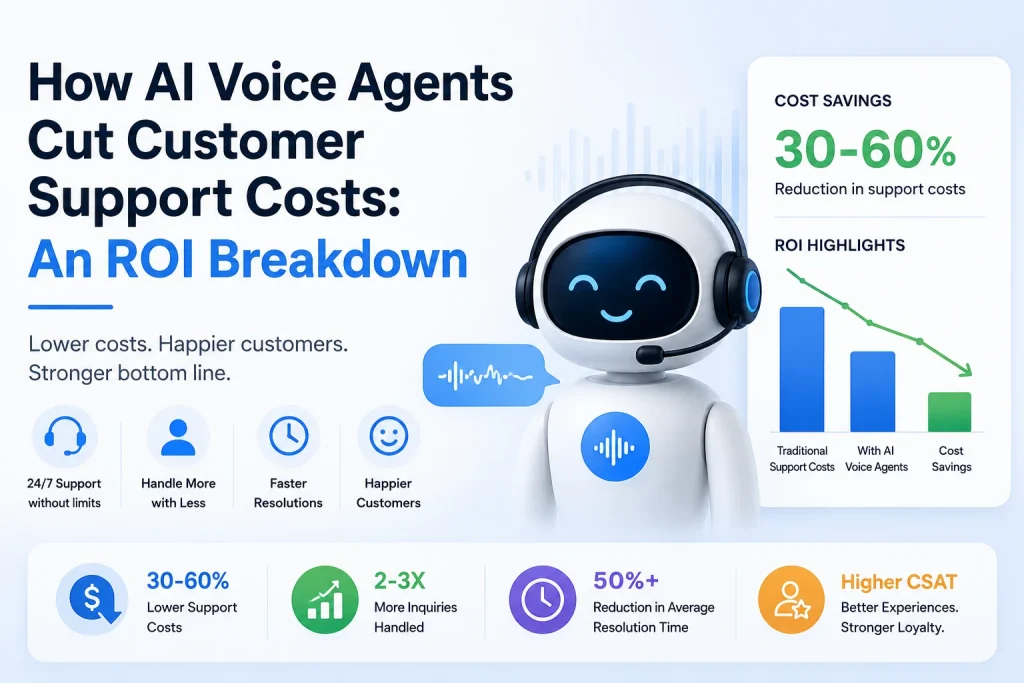 How AI Voice Agents Cut Customer Support Costs: An ROI Breakdown

Lower costs. Happier customers. Stronger bottom line.

24/7 Support without limits

Handle More with Less

Faster Resolutions

Happier Customers

COST SAVINGS

30-60%

Reduction in support costs

ROI HIGHLIGHTS

Traditional Support Costs

With AI Voice Agents

Cost Savings

30-60%
Lower Support Costs

2-3X
More Inquiries Handled

50%+
Reduction in Average Resolution Time

Higher CSAT
Better Experiences. Stronger Loyalty.